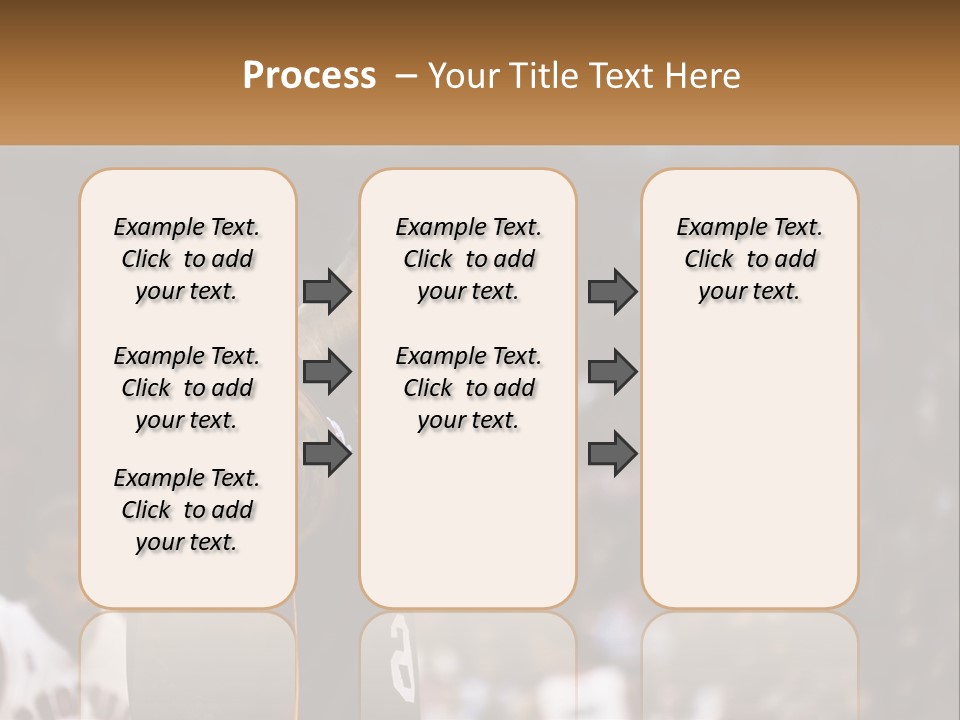 Process – Your Title Text Here

Example Text. Click to add your text.

Example Text. Click to add your text.

Example Text. Click to add your text.

Example Text. Click to add your text.

Example Text. Click to add your text.

Example Text. Click to add your text.